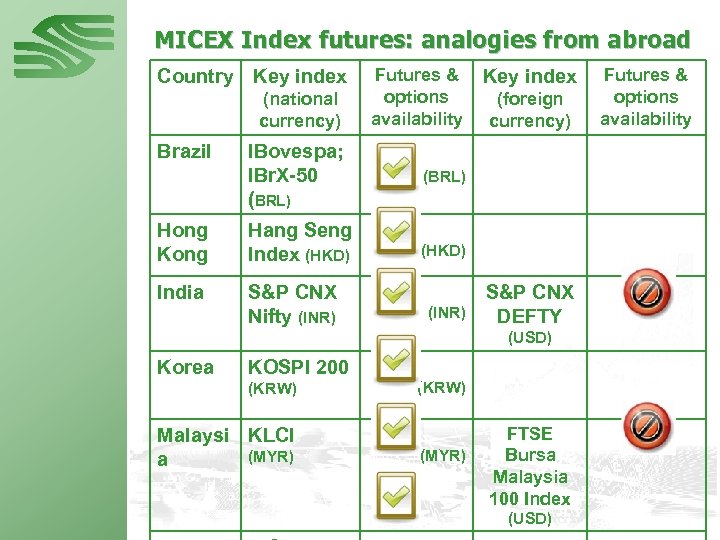 MICEX Index futures: analogies from abroad

| Country | Key index (national currency) | Futures & options availability | Key index (foreign currency) | Futures & options availability |
|---|---|---|---|---|
| Brazil | IBovespa; IBrX-50 (BRL) | (BRL) | | |
| Hong Kong | Hang Seng Index (HKD) | (HKD) | | |
| India | S&P CNX Nifty (INR) | (INR) | S&P CNX DEFTY (USD) | |
| Korea | KOSPI 200 (KRW) | (KRW) | | |
| Malaysia | KLCI (MYR) | (MYR) | FTSE Bursa Malaysia 100 Index (USD) | |